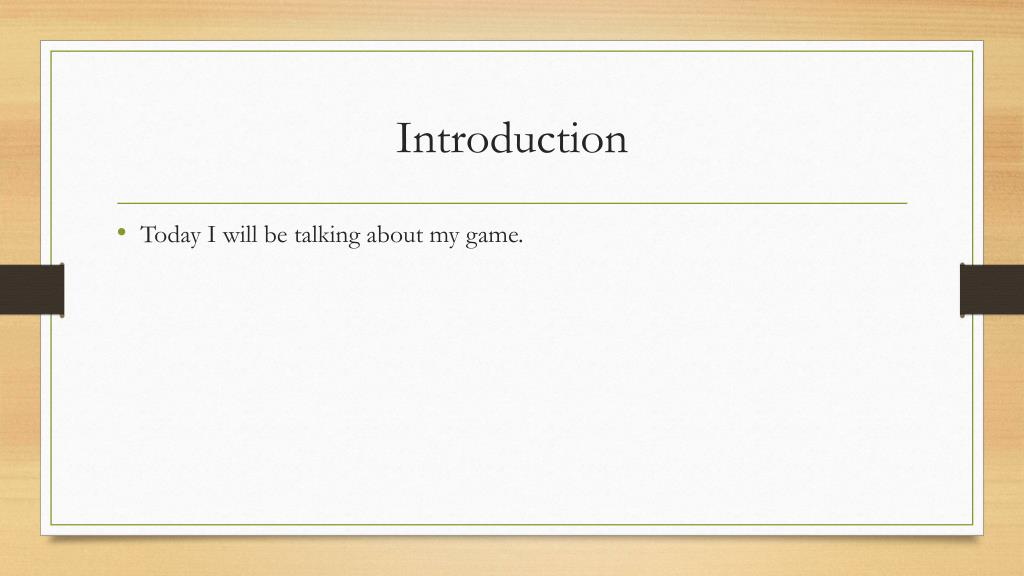 Introduction

• Today I will be talking about my game.